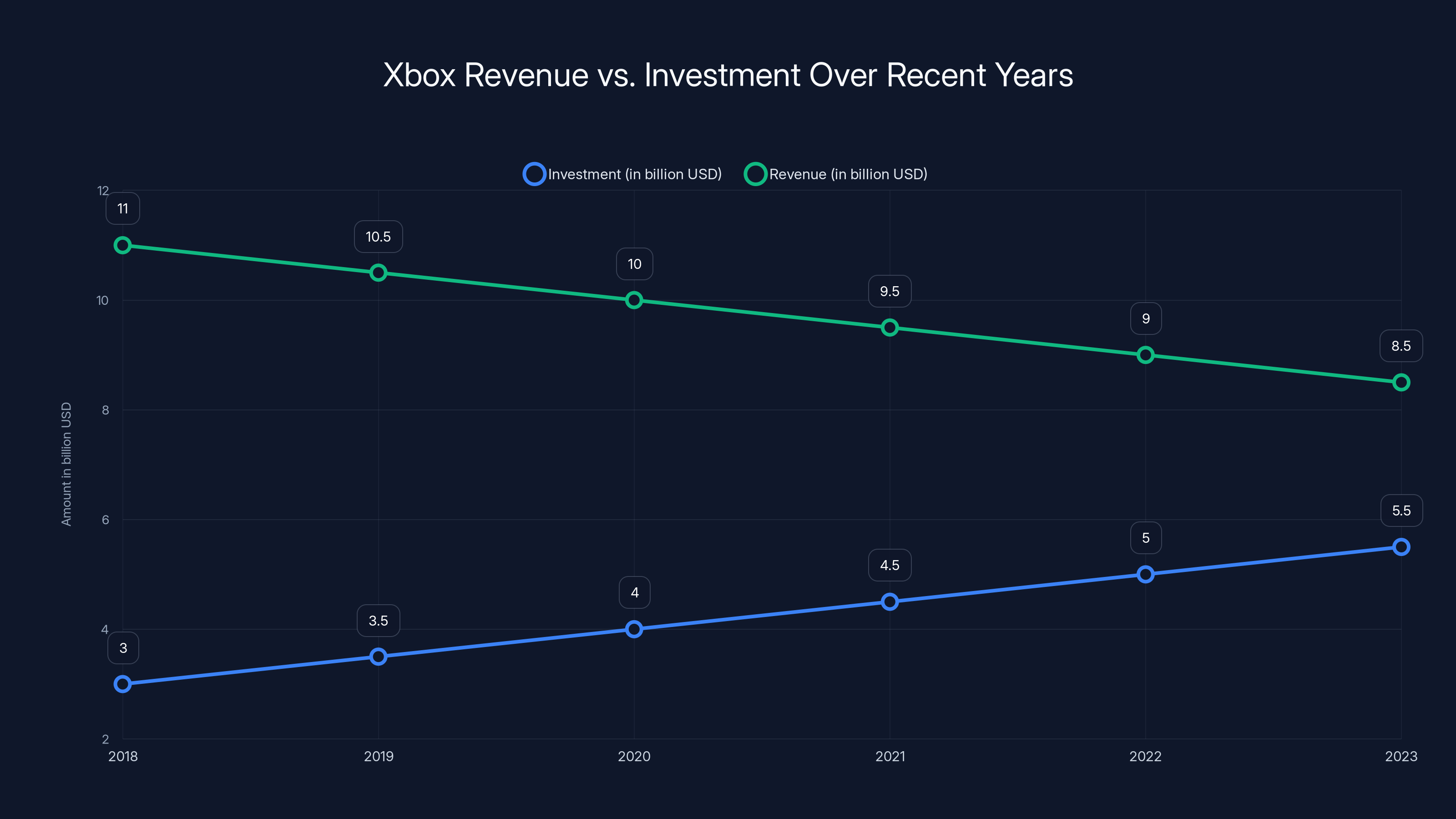 Xbox Revenue vs. Investment Over Recent Years

Investment (in billion USD) Revenue (in billion USD)

Amount in billion USD

12
10
8
6
4
2

11
10.5
10
9.5
9
8.5

3
3.5
4
4.5
5
5.5

2018
2019
2020
2021
2022
2023